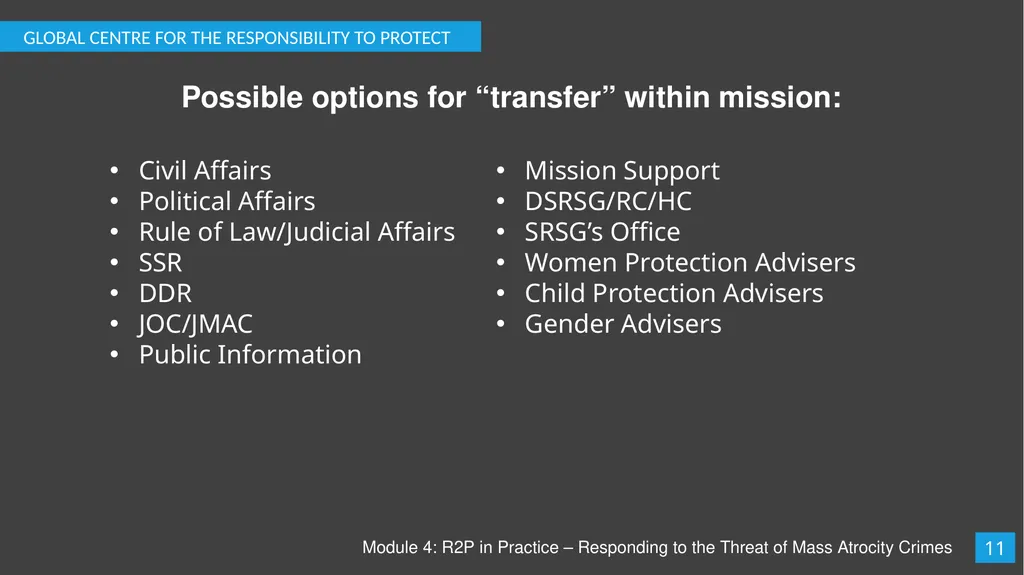 GLOBAL CENTRE FOR THE RESPONSIBILITY TO PROTECT

Possible options for “transfer” within mission:

• Civil Affairs
• Political Affairs
• Rule of Law/Judicial Affairs
• SSR
• DDR
• JOC/JMAC
• Public Information

• Mission Support
• DSRSG/RC/HC
• SRSG’s Office
• Women Protection Advisers
• Child Protection Advisers
• Gender Advisers

Module 4: R2P in Practice – Responding to the Threat of Mass Atrocity Crimes

11